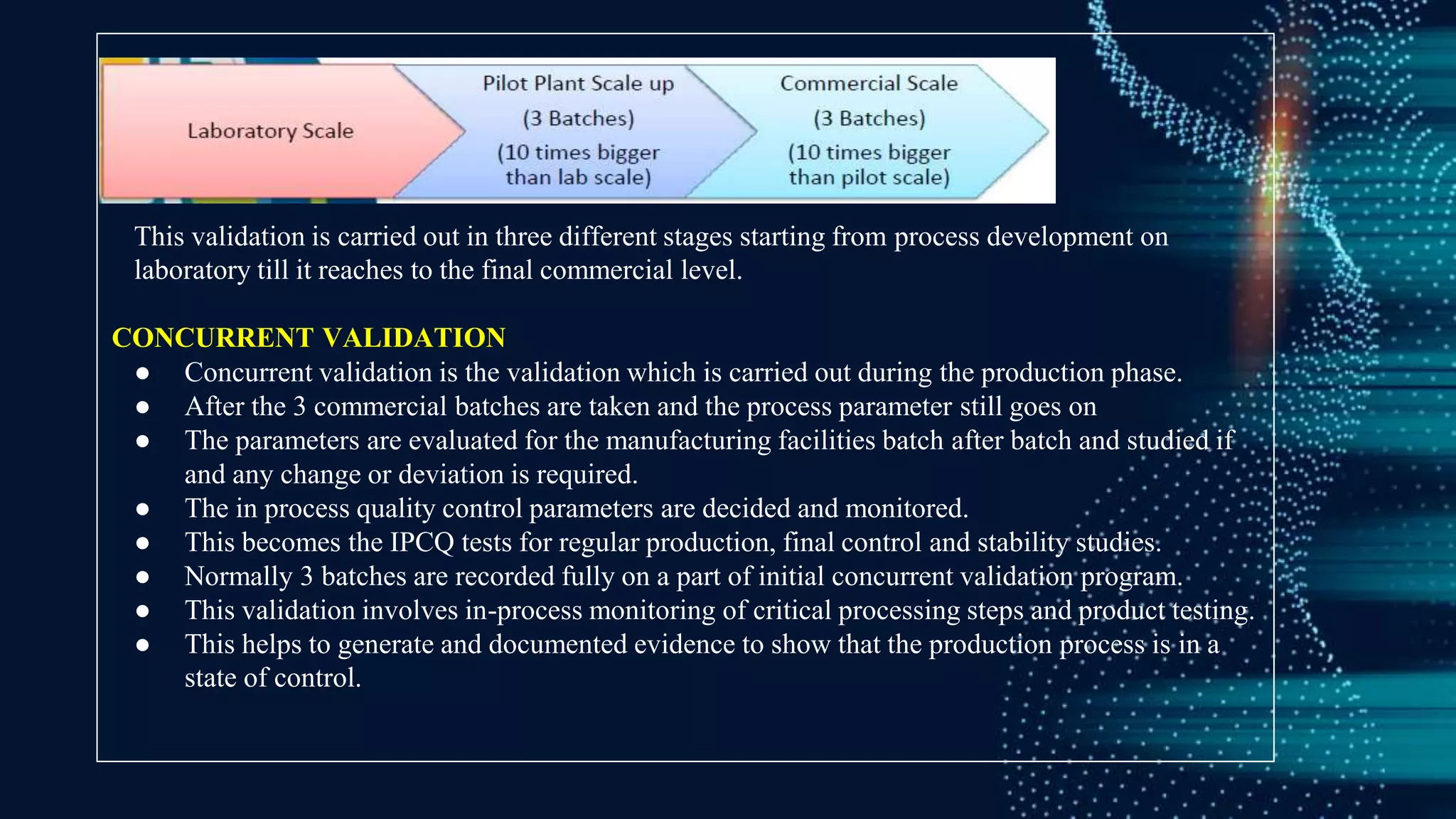 Laboratory Scale

Pilot Plant Scale up
(3 Batches)
(10 times bigger than lab scale)

Commercial Scale
(3 Batches)
(10 times bigger than pilot scale)

This validation is carried out in three different stages starting from process development on laboratory till it reaches to the final commercial level.

CONCURRENT VALIDATION
● Concurrent validation is the validation which is carried out during the production phase.
● After the 3 commercial batches are taken and the process parameter still goes on
● The parameters are evaluated for the manufacturing facilities batch after batch and studied if and any change or deviation is required.
● The in process quality control parameters are decided and monitored.
● This becomes the IPCQ tests for regular production, final control and stability studies.
● Normally 3 batches are recorded fully on a part of initial concurrent validation program.
● This validation involves in-process monitoring of critical processing steps and product testing.
● This helps to generate and documented evidence to show that the production process is in a state of control.